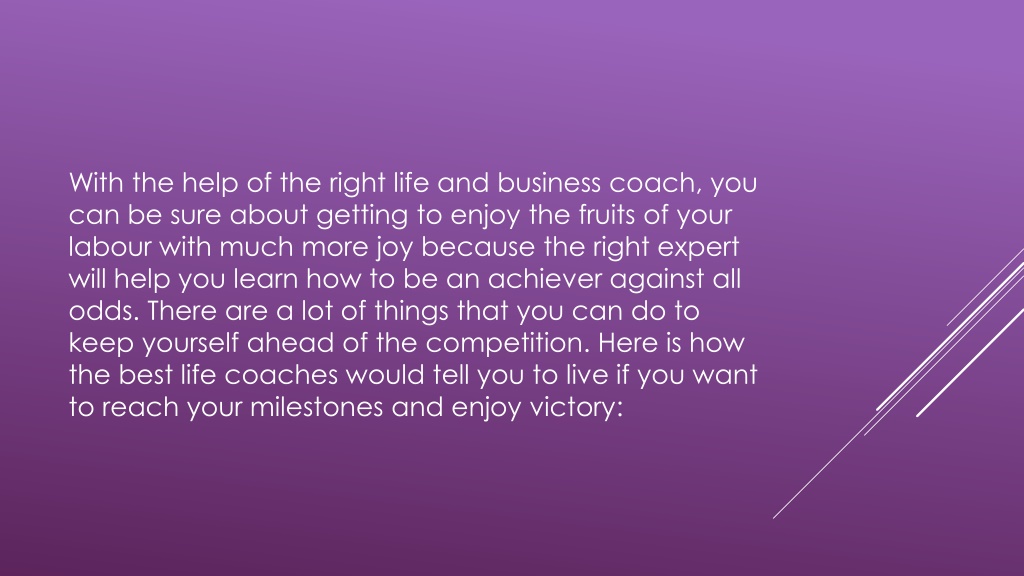 With the help of the right life and business coach, you can be sure about getting to enjoy the fruits of your labour with much more joy because the right expert will help you learn how to be an achiever against all odds. There are a lot of things that you can do to keep yourself ahead of the competition. Here is how the best life coaches would tell you to live if you want to reach your milestones and enjoy victory: